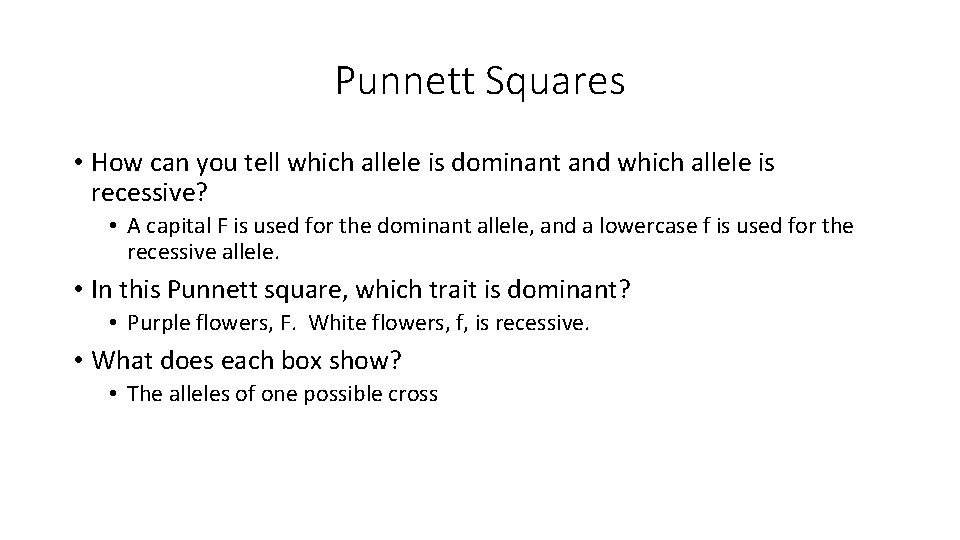 Punnett Squares

• How can you tell which allele is dominant and which allele is recessive?

• A capital F is used for the dominant allele, and a lowercase f is used for the recessive allele.

• In this Punnett square, which trait is dominant?

• Purple flowers, F. White flowers, f, is recessive.

• What does each box show?

• The alleles of one possible cross